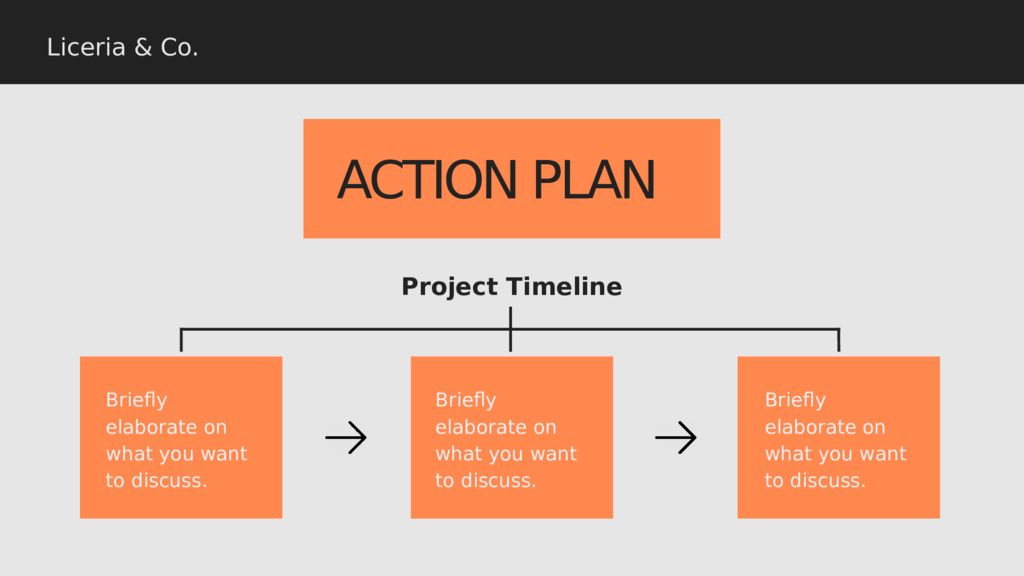 Liceria & Co.

ACTION PLAN

Project Timeline

Briefly elaborate on what you want to discuss.

Briefly elaborate on what you want to discuss.

Briefly elaborate on what you want to discuss.